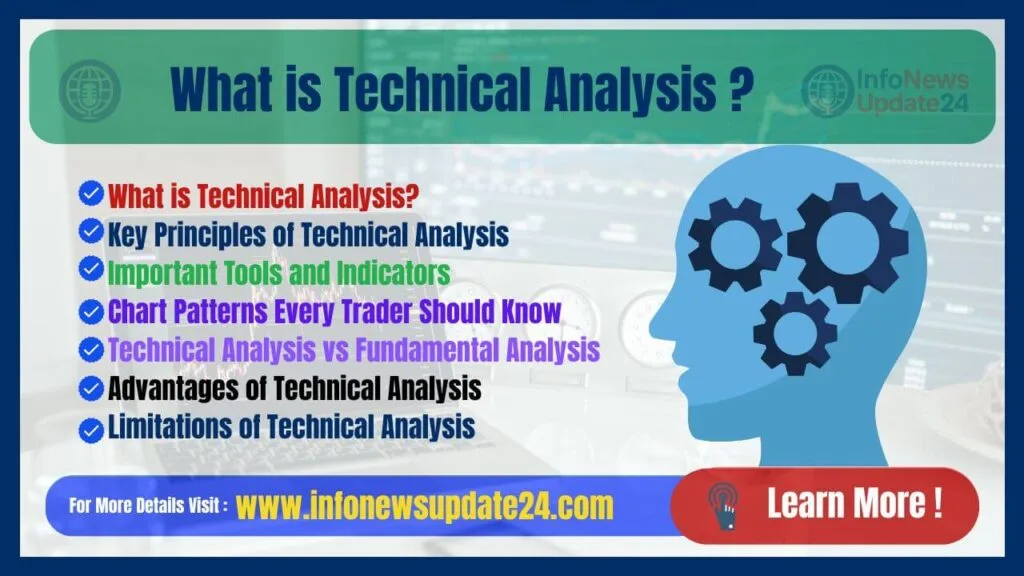 What is Technical Analysis ?

InfoNews Update24

What is Technical Analysis?
Key Principles of Technical Analysis
Important Tools and Indicators
Chart Patterns Every Trader Should Know
Technical Analysis vs Fundamental Analysis
Advantages of Technical Analysis
Limitations of Technical Analysis

For More Details Visit : www.infonewsupdate24.com

Learn More !